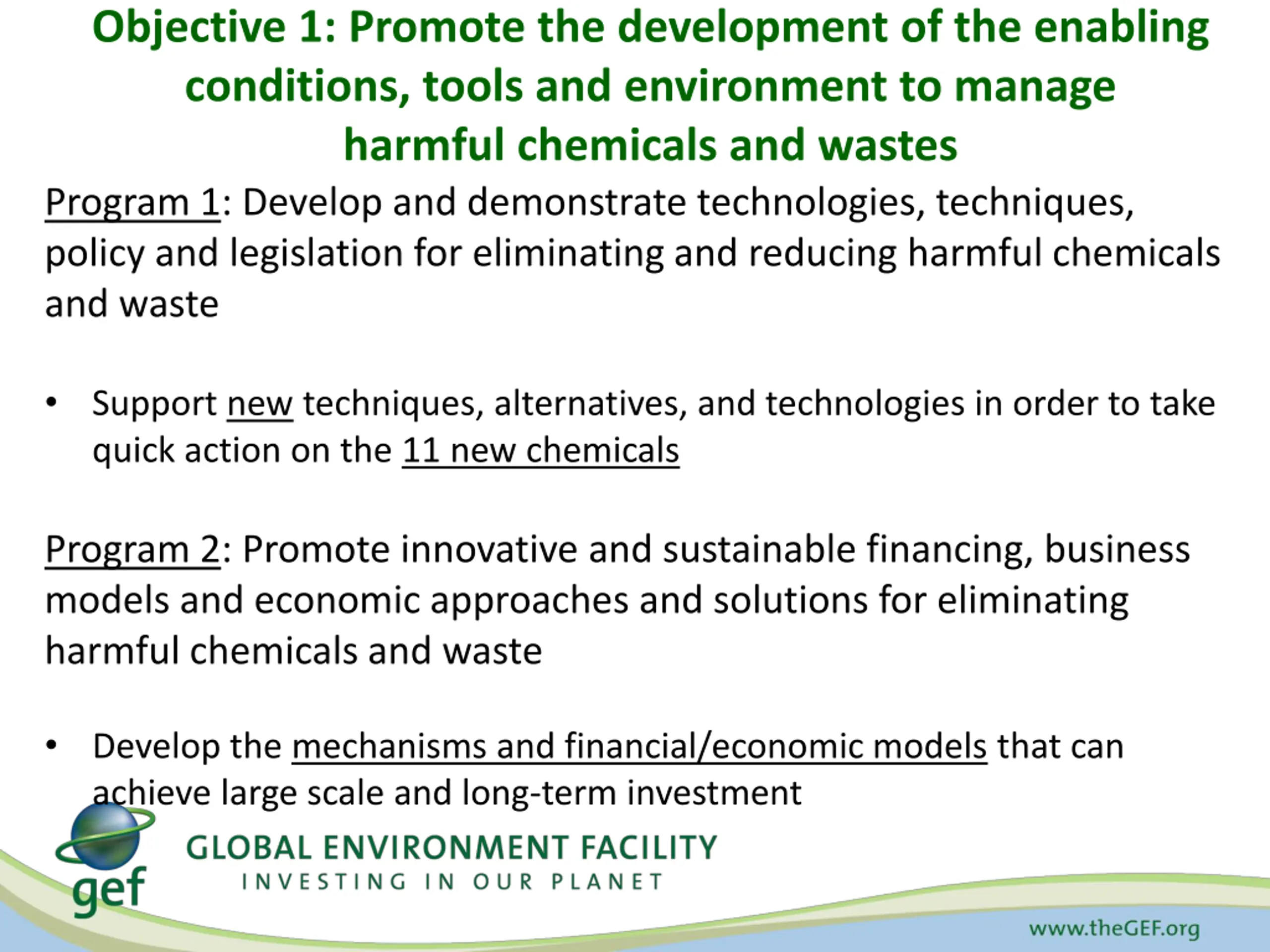 Objective 1: Promote the development of the enabling conditions, tools and environment to manage harmful chemicals and wastes

Program 1: Develop and demonstrate technologies, techniques, policy and legislation for eliminating and reducing harmful chemicals and waste

• Support new techniques, alternatives, and technologies in order to take quick action on the 11 new chemicals

Program 2: Promote innovative and sustainable financing, business models and economic approaches and solutions for eliminating harmful chemicals and waste

• Develop the mechanisms and financial/economic models that can achieve large scale and long-term investment

gef

GLOBAL ENVIRONMENT FACILITY
INVESTING IN OUR PLANET

www.theGEF.org